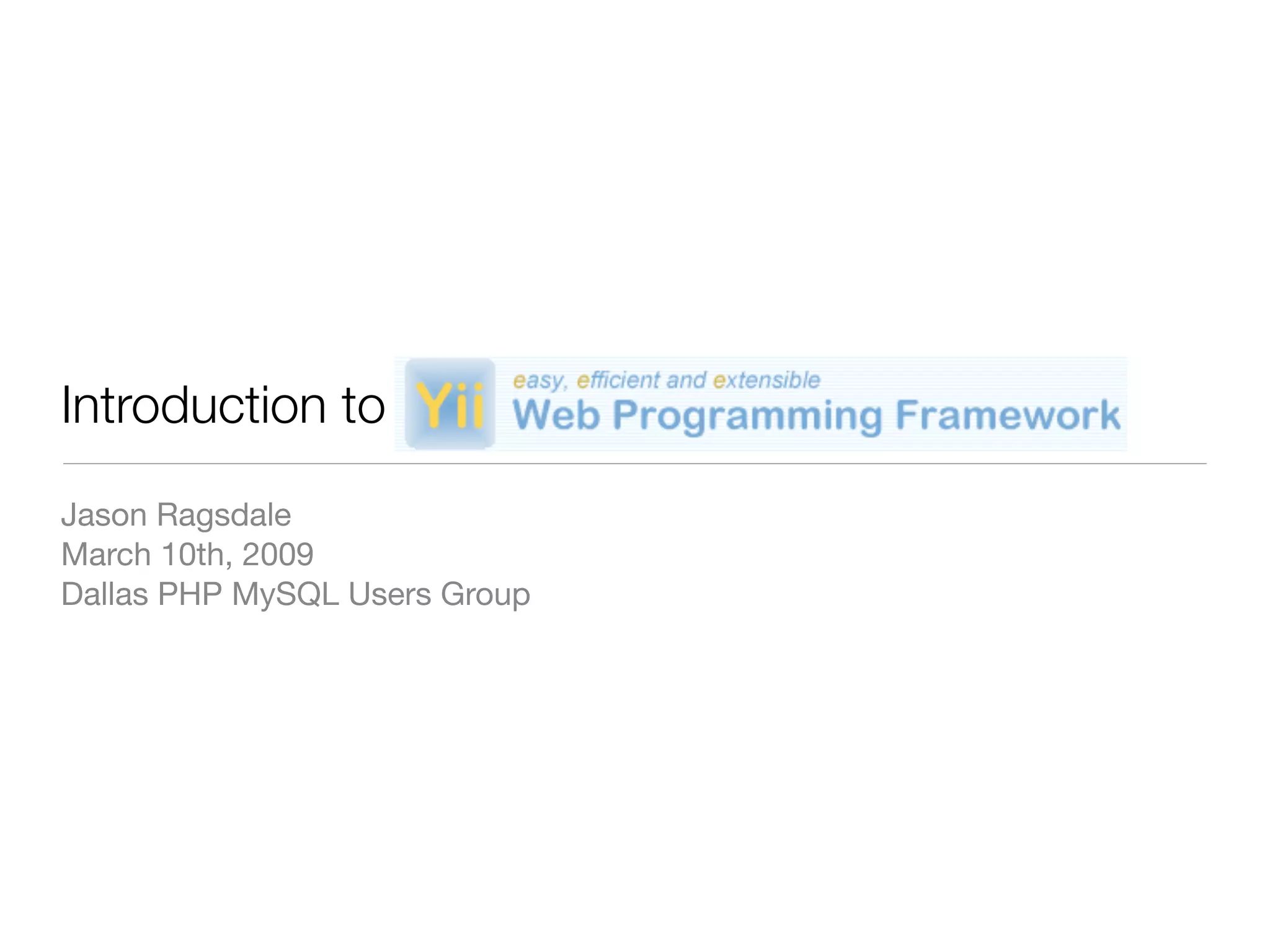 Introduction to Yii easy, efficient and extensible Web Programming Framework

Jason Ragsdale
March 10th, 2009
Dallas PHP MySQL Users Group